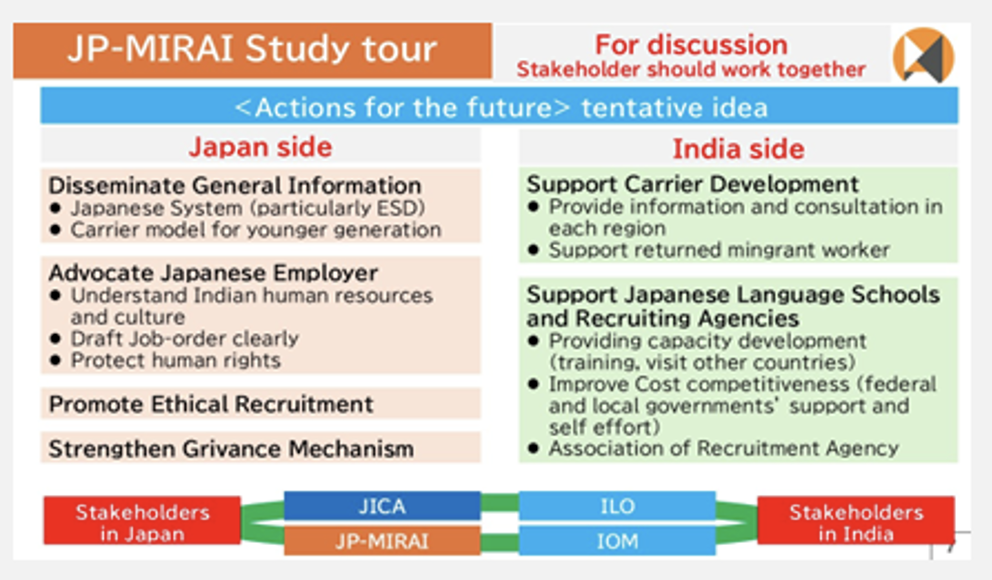 JP-MIRAI Study tour

For discussion
Stakeholder should work together

<Actions for the future> tentative idea

Japan side

Disseminate General Information
● Japanese System (particularly ESD)
● Carrier model for younger generation

Advocate Japanese Employer
● Understand Indian human resources and culture
● Draft Job-order clearly
● Protect human rights

Promote Ethical Recruitment

Strengthen Grivance Mechanism

India side

Support Carrier Development
● Provide information and consultation in each region
● Support returned mingrant worker

Support Japanese Language Schools and Recruiting Agencies
● Providing capacity development (training, visit other countries)
● Improve Cost competitiveness (federal and local governments' support and self effort)
● Association of Recruitment Agency

Stakeholders in Japan

JICA

JP-MIRAI

ILO

IOM

Stakeholders in India

7